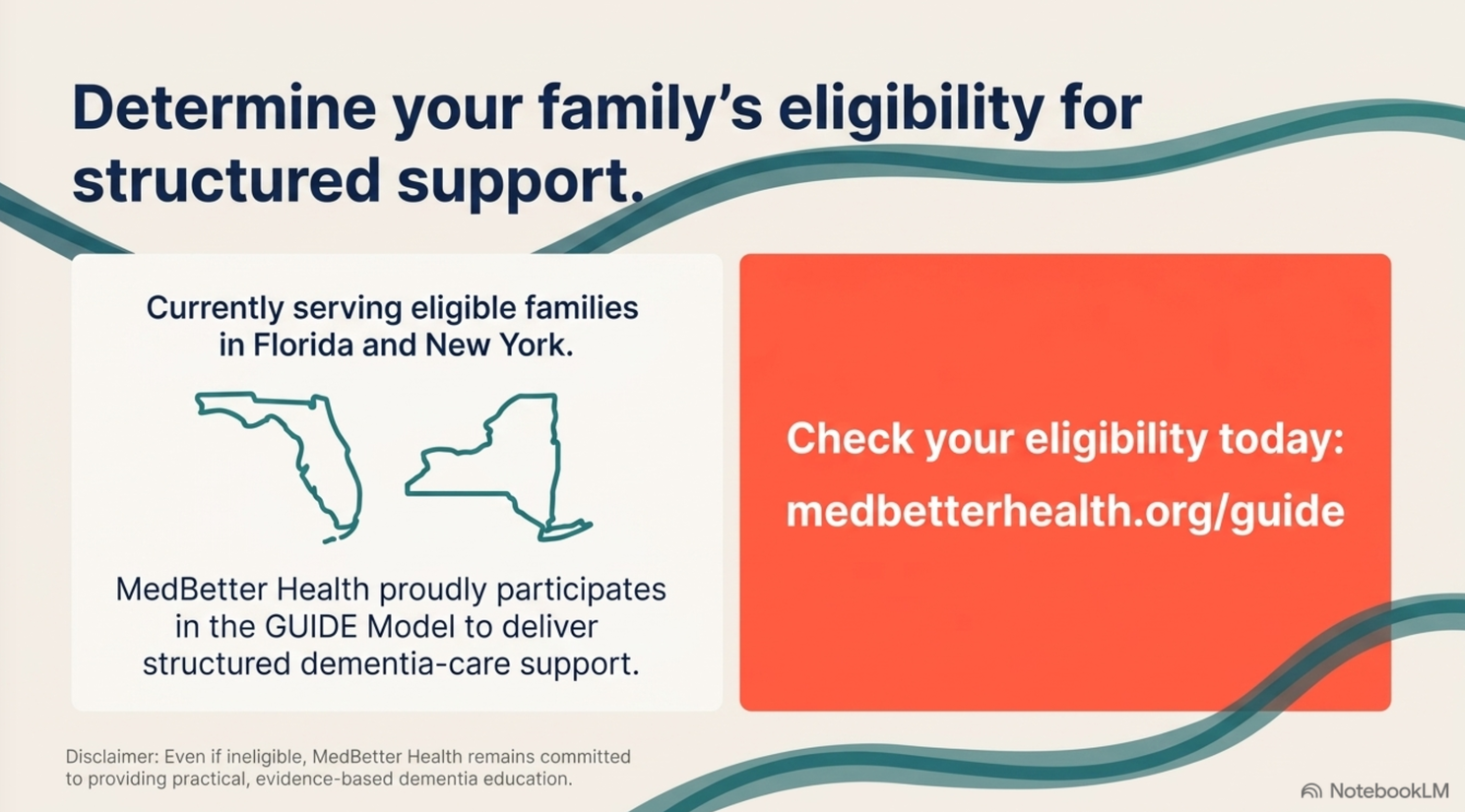 Determine your family's eligibility for structured support.

Currently serving eligible families in Florida and New York.

MedBetter Health proudly participates in the GUIDE Model to deliver structured dementia-care support.

Check your eligibility today:

medbetterhealth.org/guide

Disclaimer: Even if ineligible, MedBetter Health remains committed to providing practical, evidence-based dementia education.

NotebookLM